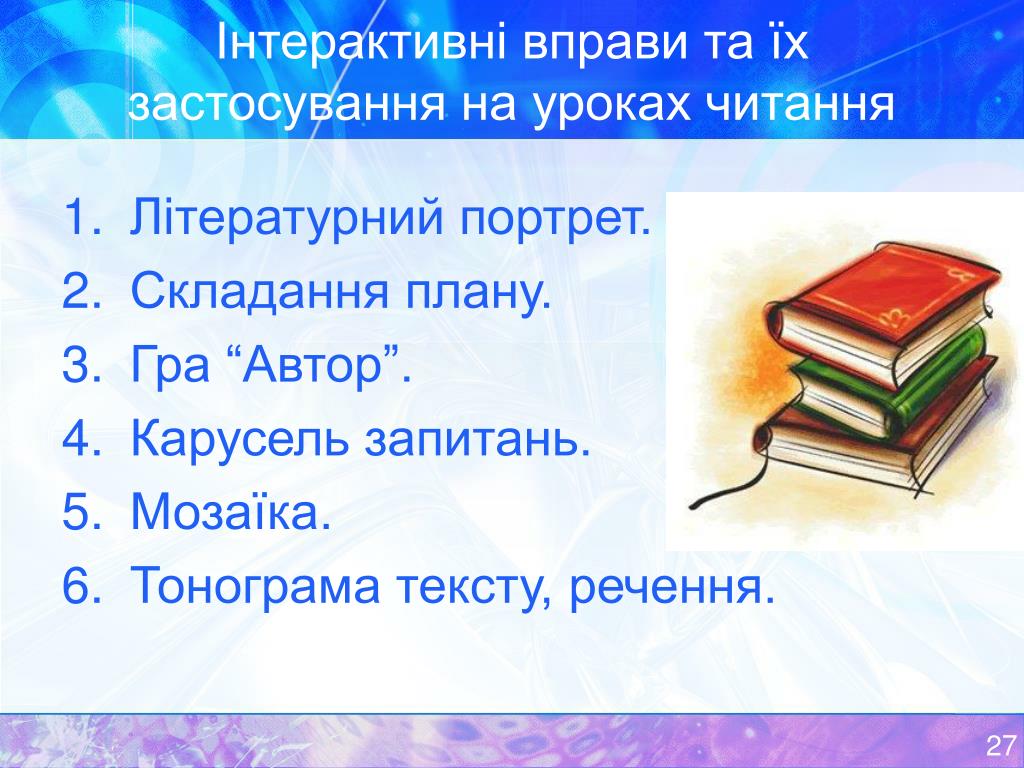 Інтерактивні вправи та їх застосування на уроках читання

1. Літературний портрет.
2. Складання плану.
3. Гра “Автор”.
4. Карусель запитань.
5. Мозаїка.
6. Тонограма тексту, речення.

27